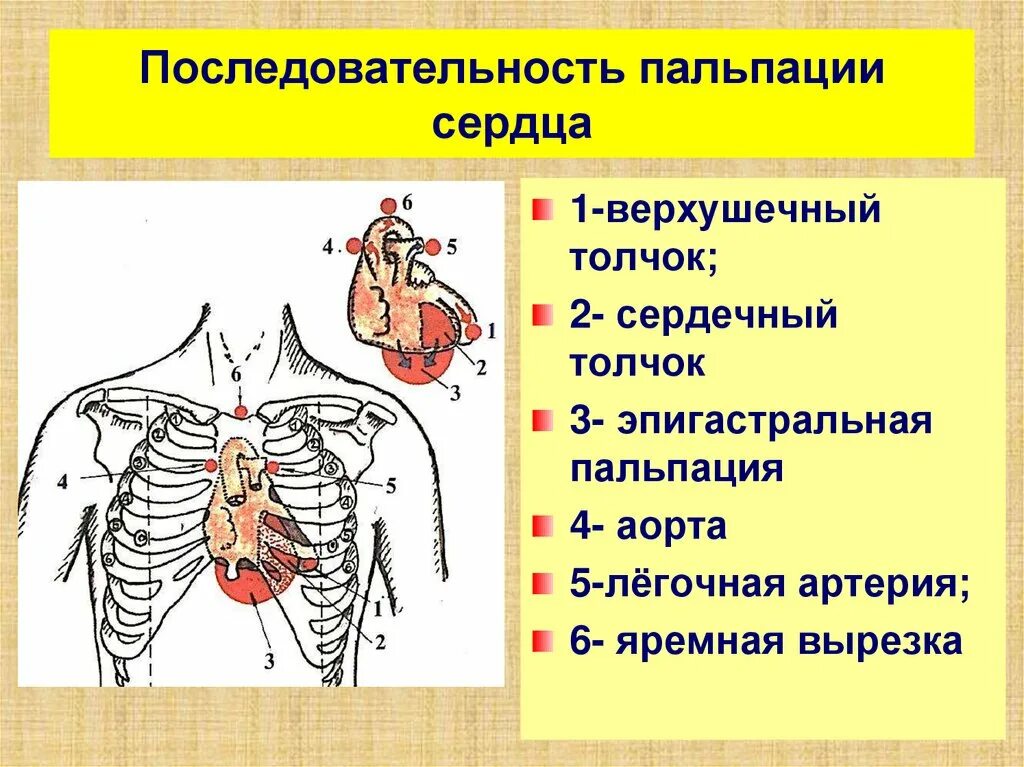 Последовательность пальпации сердца

6
4
5
1
2
3
6
4
5
1
2
3

1-верхушечный толчок;
2- сердечный толчок
3- эпигастральная пальпация
4- аорта
5-лёгочная артерия;
6- яремная вырезка